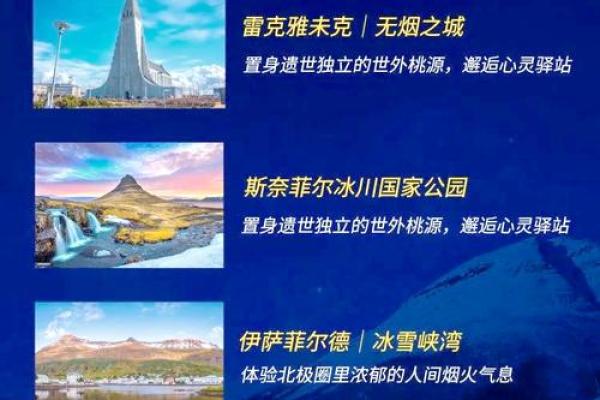 雷克雅未克｜无烟之城
置身遗世独立的世外桃源，邂逅心灵驿站

斯奈菲尔冰川国家公园
置身遗世独立的世外桃源，邂逅心灵驿站

伊萨菲尔德｜冰雪峡湾
体验北极圈里浓郁的人间烟火气息